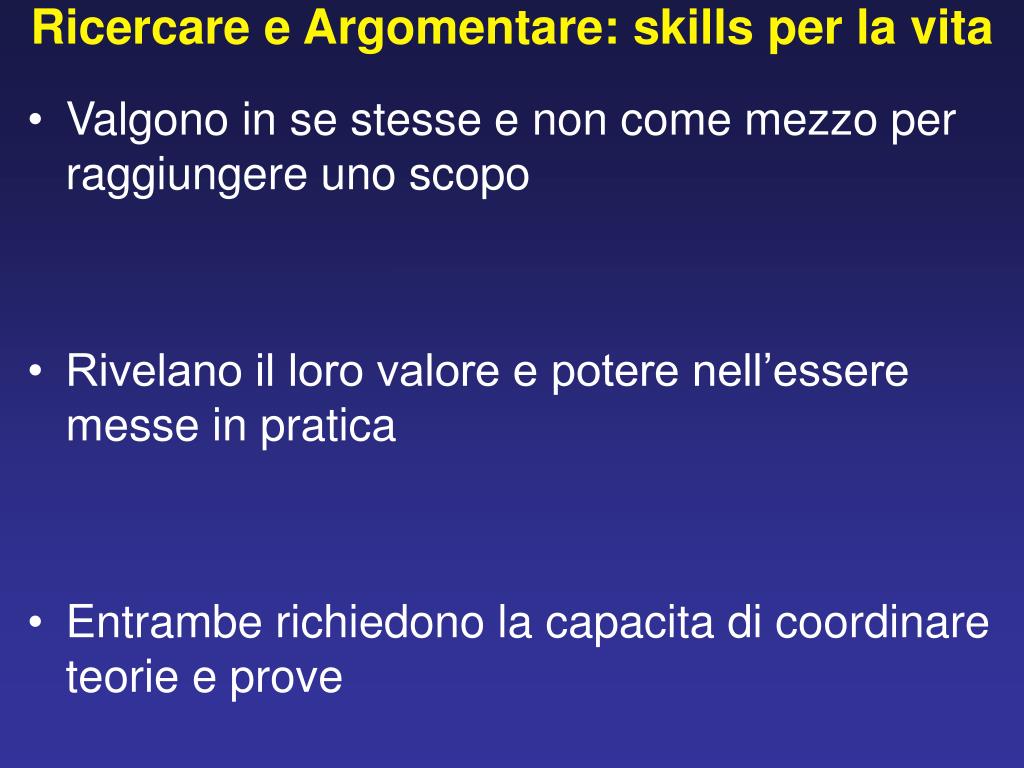 Ricercare e Argomentare: skills per la vita

• Valgono in se stesse e non come mezzo per raggiungere uno scopo

• Rivelano il loro valore e potere nell’essere messe in pratica

• Entrambe richiedono la capacita di coordinare teorie e prove